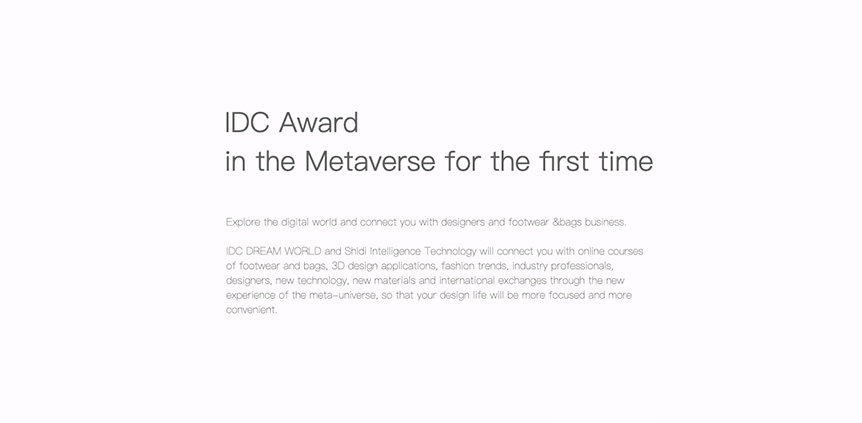 IDC Award
in the Metaverse for the first time

Explore the digital world and connect you with designers and footwear &bags business.

IDC DREAM WORLD and Shidi Intelligence Technology will connect you with online courses of footwear and bags, 3D design applications, fashion trends, industry professionals, designers, new technology, new materials and international exchanges through the new experience of the meta-universe, so that your design life will be more focused and more convenient.